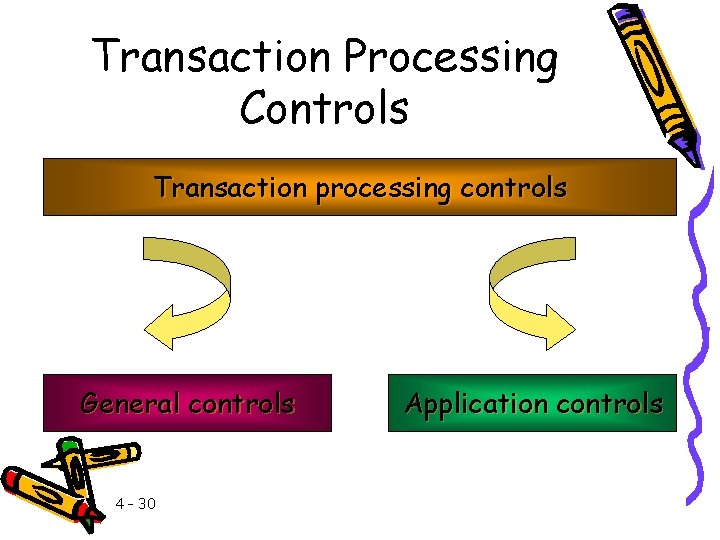 Transaction Processing Controls

Transaction processing controls

General controls

Application controls

4 - 30